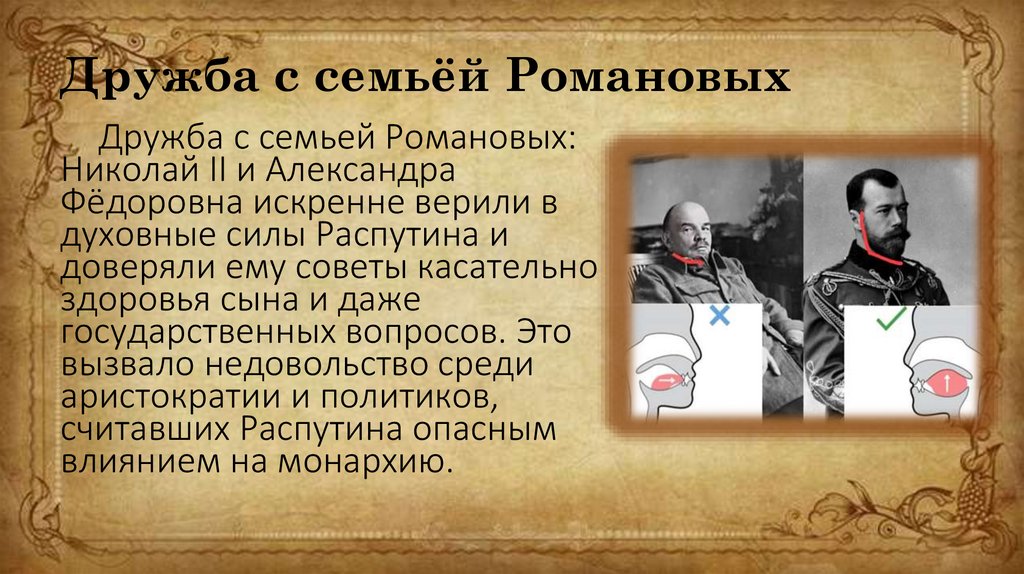 Дружба с семьёй Романовых

Дружба с семьей Романовых: Николай II и Александра Фёдоровна искренне верили в духовные силы Распутина и доверяли ему советы касательно здоровья сына и даже государственных вопросов. Это вызвало недовольство среди аристократии и политиков, считавших Распутина опасным влиянием на монархию.